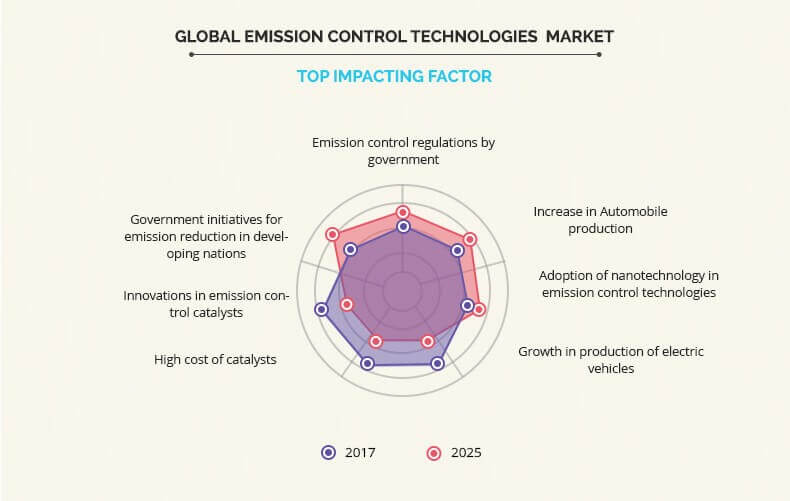 GLOBAL EMISSION CONTROL TECHNOLOGIES MARKET

TOP IMPACTING FACTOR

Emission control regulations by government

Increase in Automobile production

Adoption of nanotechnology in emission control technologies

Growth in production of electric vehicles

High cost of catalysts

Innovations in emission control catalysts

Government initiatives for emission reduction in developing nations

2017

2025